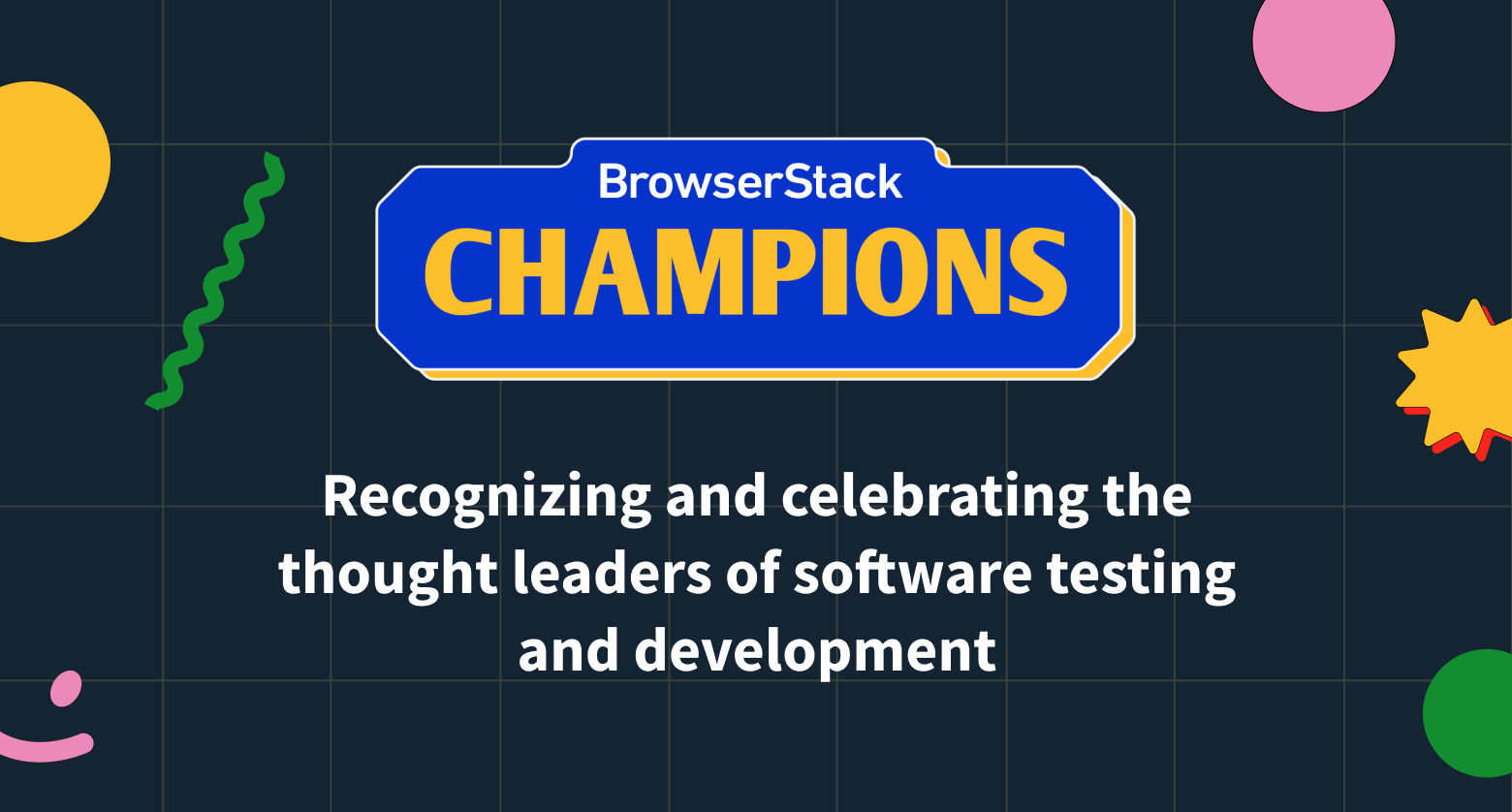 BrowserStack
CHAMPIONS

Recognizing and celebrating the thought leaders of software testing and development